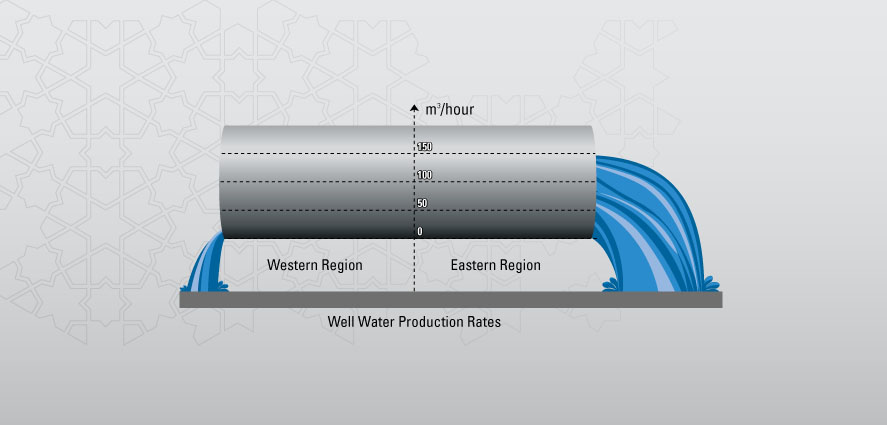 $m^3$/hour

150
100
50
0

Western Region
Eastern Region

Well Water Production Rates